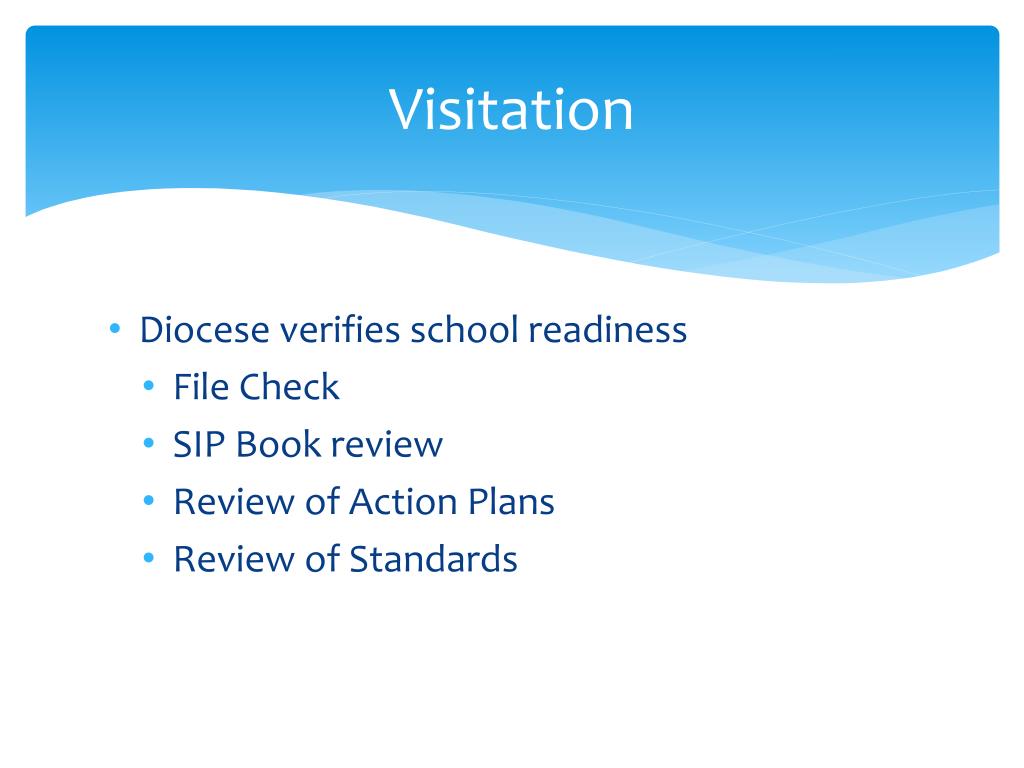 Visitation

• Diocese verifies school readiness
  • File Check
  • SIP Book review
  • Review of Action Plans
  • Review of Standards